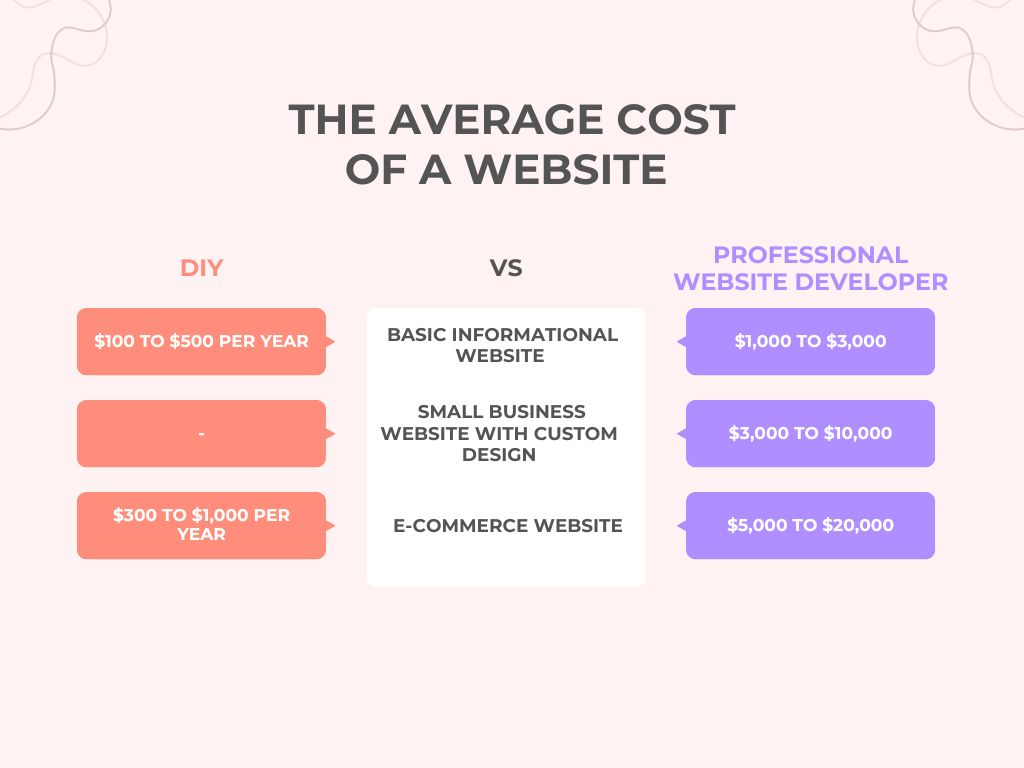 THE AVERAGE COST OF A WEBSITE

| DIY | VS | PROFESSIONAL WEBSITE DEVELOPER |
|---|---|---|
| \$100 TO \$500 PER YEAR | BASIC INFORMATIONAL WEBSITE | \$1,000 TO \$3,000 |
| - | SMALL BUSINESS WEBSITE WITH CUSTOM DESIGN | \$3,000 TO \$10,000 |
| \$300 TO \$1,000 PER YEAR | E-COMMERCE WEBSITE | \$5,000 TO \$20,000 |